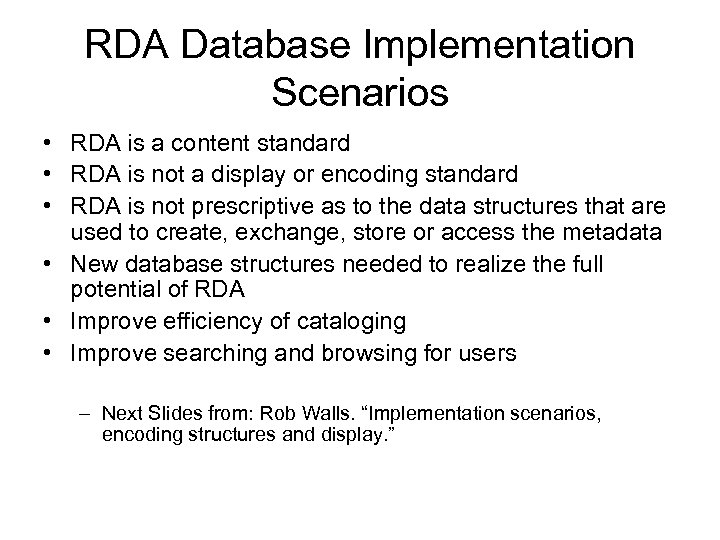 RDA Database Implementation Scenarios

• RDA is a content standard
• RDA is not a display or encoding standard
• RDA is not prescriptive as to the data structures that are used to create, exchange, store or access the metadata
• New database structures needed to realize the full potential of RDA
• Improve efficiency of cataloging
• Improve searching and browsing for users

– Next Slides from: Rob Walls. “Implementation scenarios, encoding structures and display.”